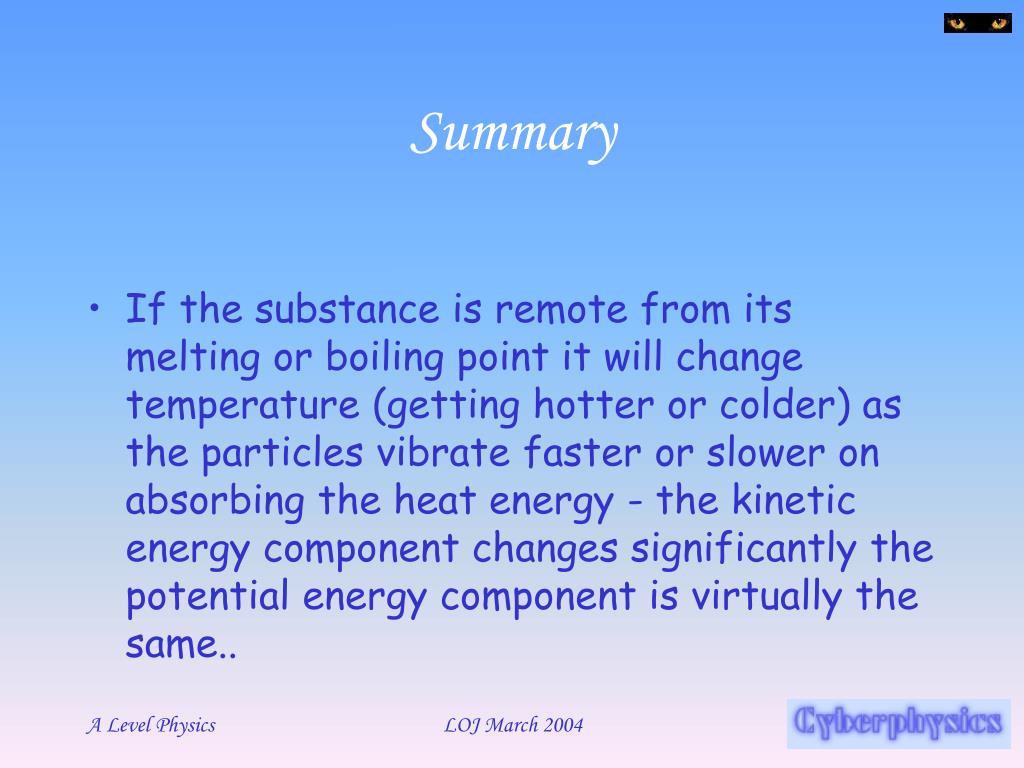 Summary

• If the substance is remote from its melting or boiling point it will change temperature (getting hotter or colder) as the particles vibrate faster or slower on absorbing the heat energy - the kinetic energy component changes significantly the potential energy component is virtually the same..

A Level Physics

LOJ March 2004

Cyberphysics